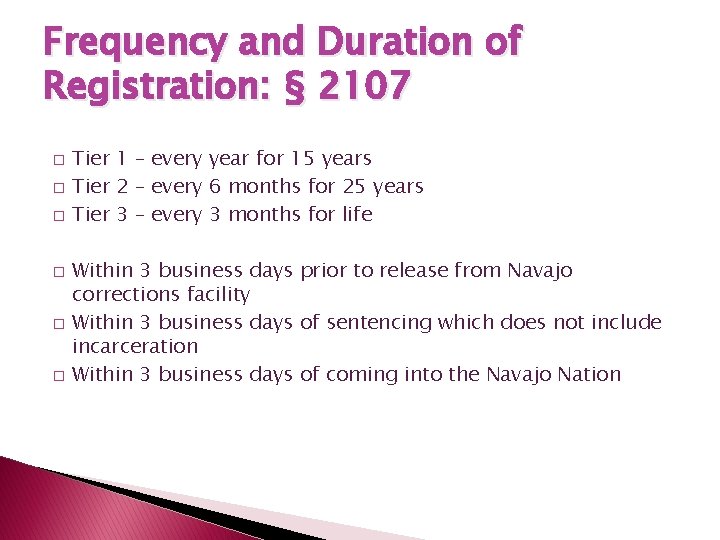 Frequency and Duration of Registration: § 2107

□ Tier 1 – every year for 15 years
□ Tier 2 – every 6 months for 25 years
□ Tier 3 – every 3 months for life

□ Within 3 business days prior to release from Navajo corrections facility
□ Within 3 business days of sentencing which does not include incarceration
□ Within 3 business days of coming into the Navajo Nation